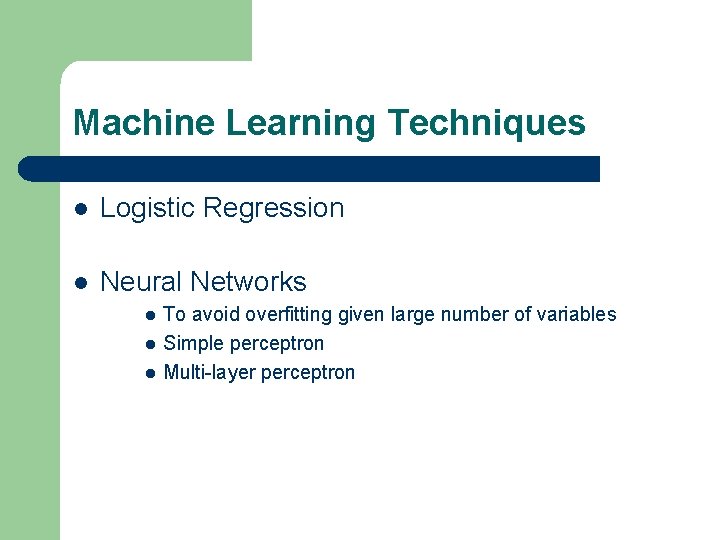 Machine Learning Techniques

- Logistic Regression

- Neural Networks
  - To avoid overfitting given large number of variables
  - Simple perceptron
  - Multi-layer perceptron